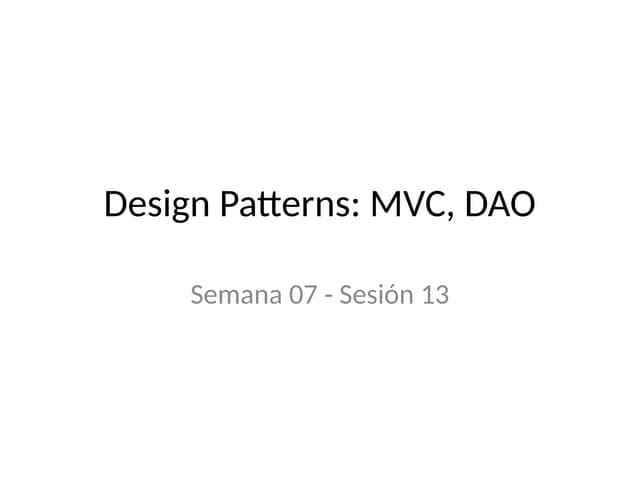 Design Patterns: MVC, DAO

Semana 07 - Sesión 13